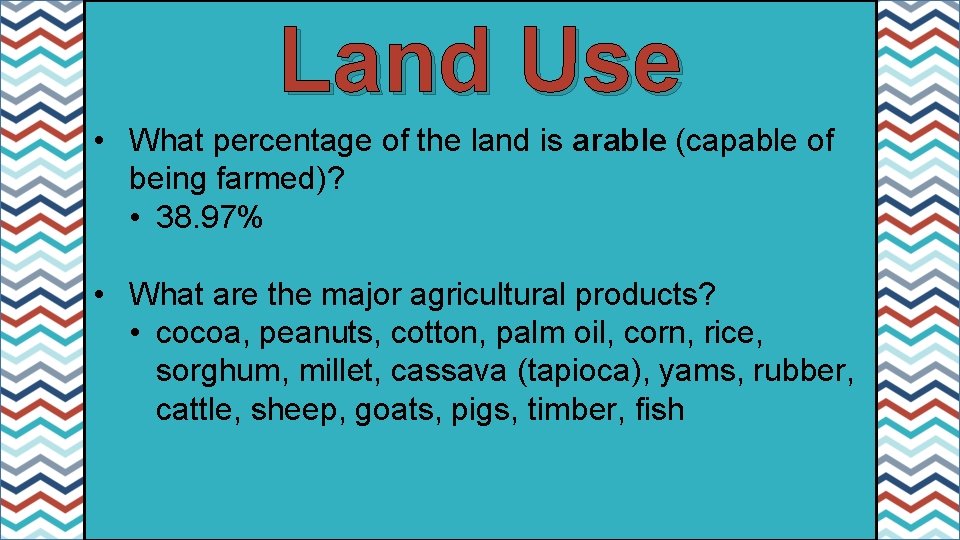 Land Use

• What percentage of the land is arable (capable of being farmed)?
• 38.97%

• What are the major agricultural products?
• cocoa, peanuts, cotton, palm oil, corn, rice, sorghum, millet, cassava (tapioca), yams, rubber, cattle, sheep, goats, pigs, timber, fish